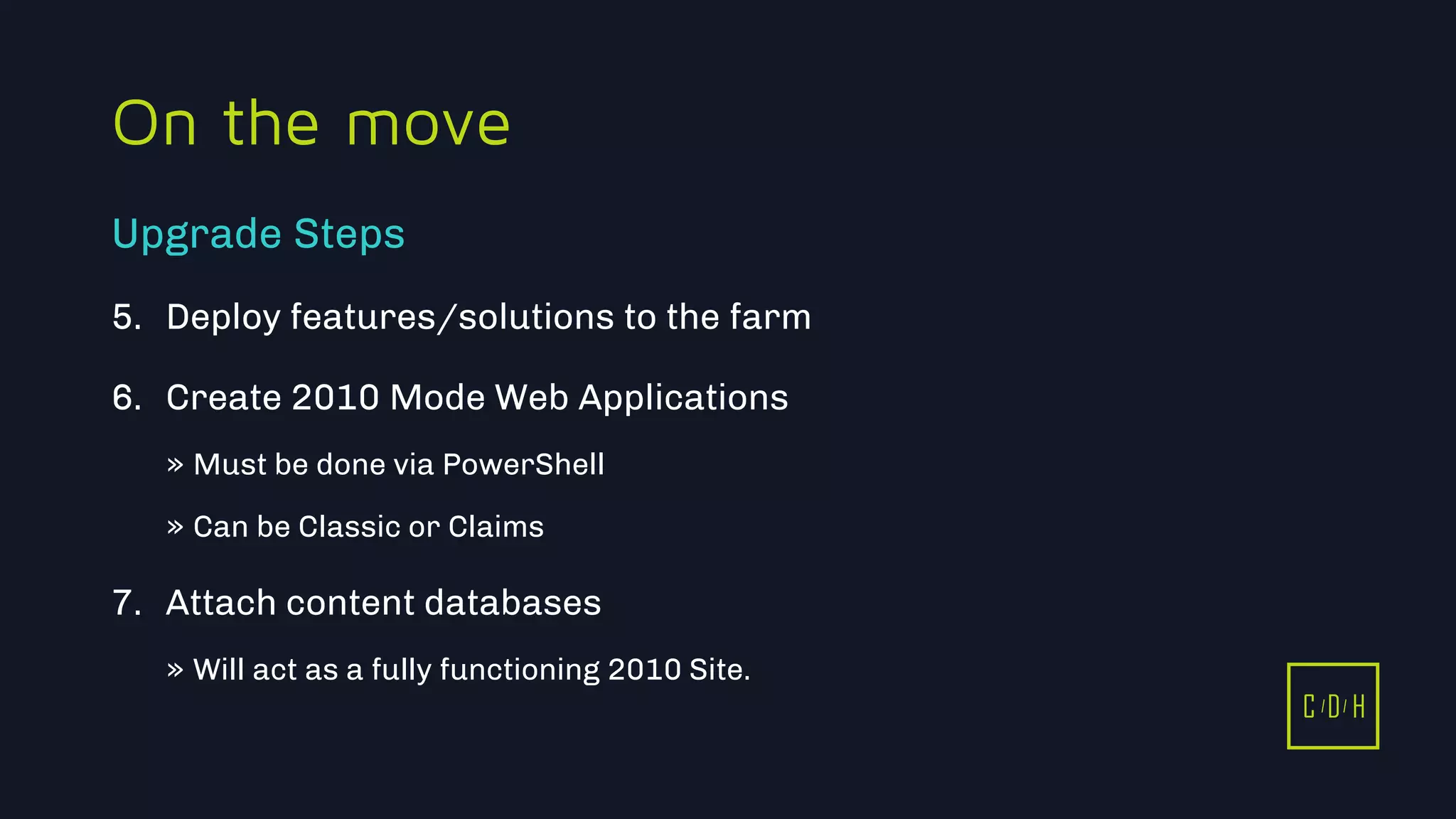 On the move

Upgrade Steps

5. Deploy features/solutions to the farm

6. Create 2010 Mode Web Applications

» Must be done via PowerShell

» Can be Classic or Claims

7. Attach content databases

» Will act as a fully functioning 2010 Site.

C/D/H